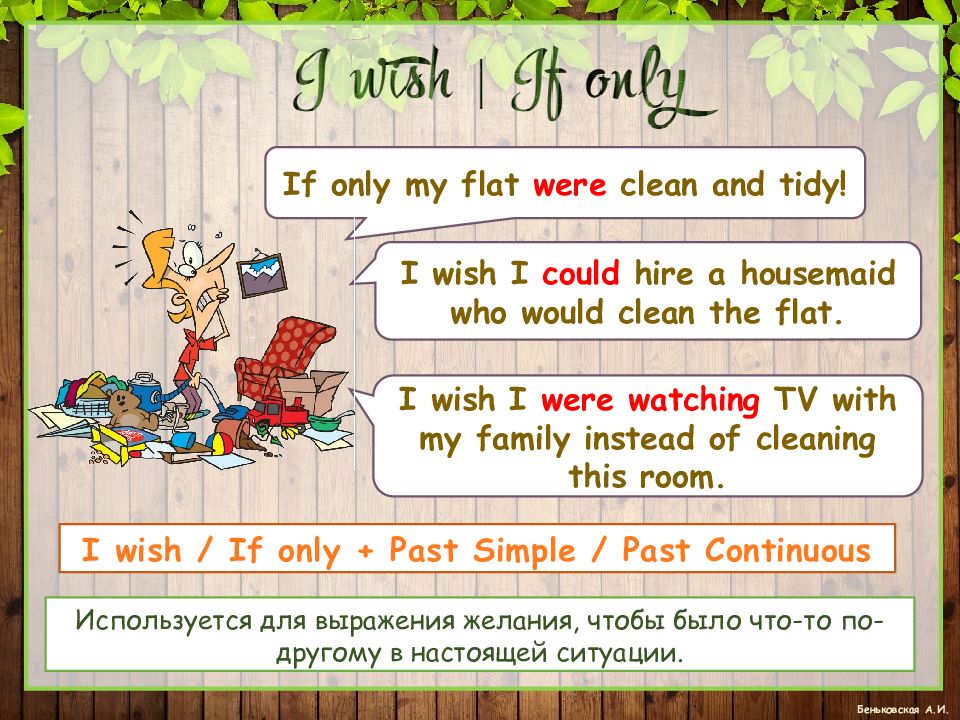 I wish | If only

If only my flat were clean and tidy!

I wish I could hire a housemaid who would clean the flat.

I wish I were watching TV with my family instead of cleaning this room.

I wish / If only + Past Simple / Past Continuous

Используется для выражения желания, чтобы было что-то по-другому в настоящей ситуации.

Беньковская А.И.